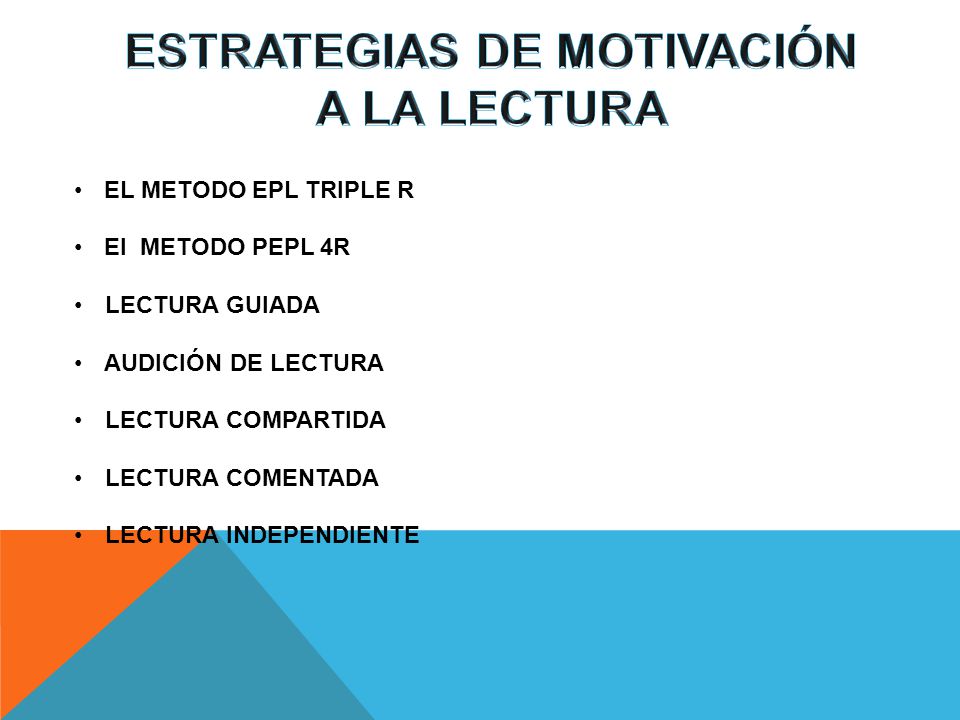 ESTRATEGIAS DE MOTIVACIÓN A LA LECTURA

• EL METODO EPL TRIPLE R
• El METODO PEPL 4R
• LECTURA GUIADA
• AUDICIÓN DE LECTURA
• LECTURA COMPARTIDA
• LECTURA COMENTADA
• LECTURA INDEPENDIENTE